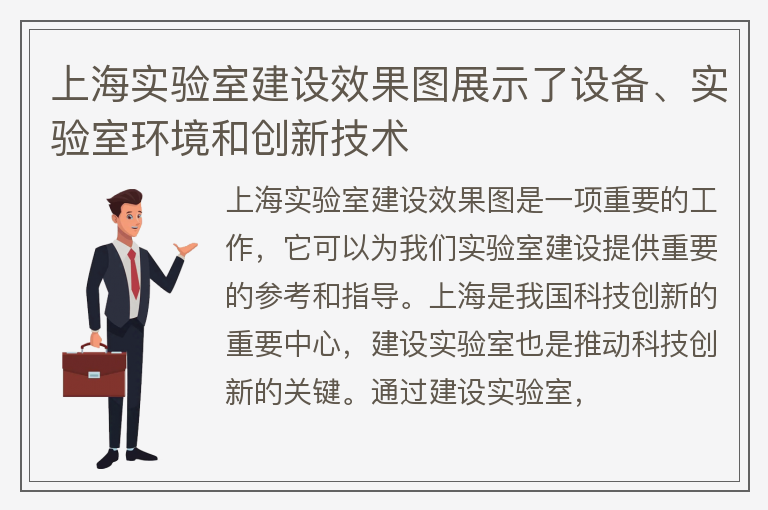 上海实验室建设效果图展示了设备、实验室环境和创新技术

上海实验室建设效果图是一项重要的工作，它可以为我们实验室建设提供重要的参考和指导。上海是我国科技创新的重要中心，建设实验室也是推动科技创新的关键。通过建设实验室，